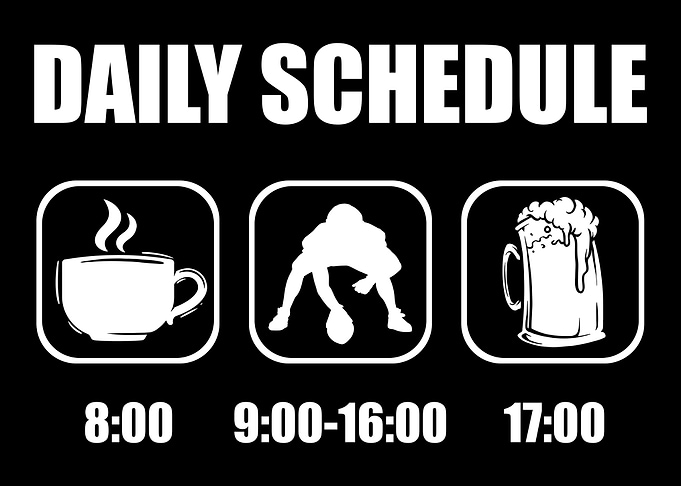 DAILY SCHEDULE

8:00 9:00-16:00 17:00